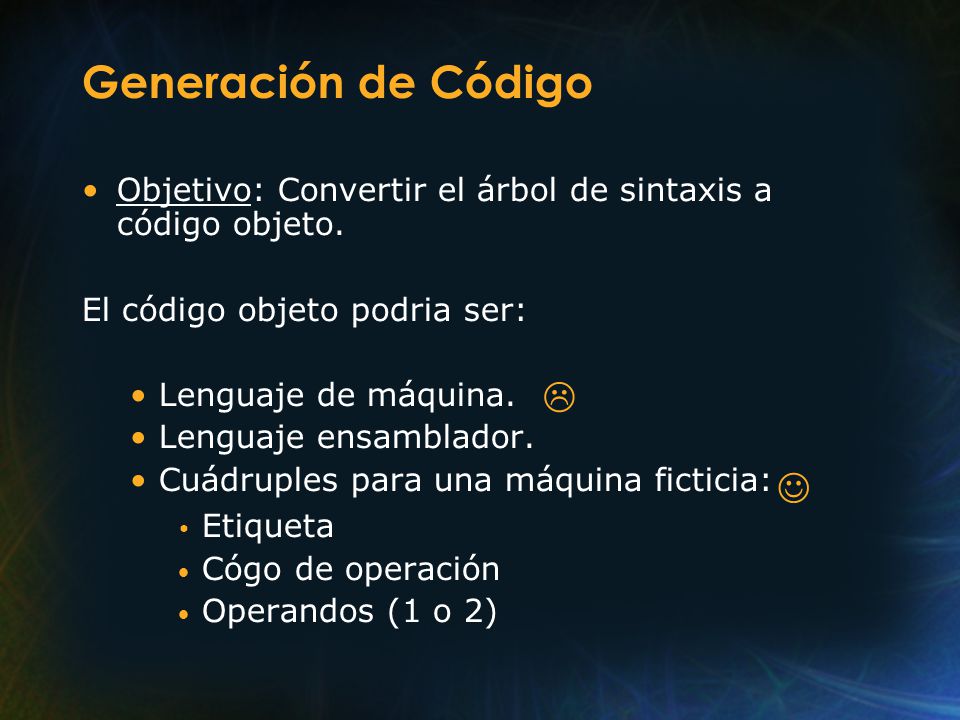 Generación de Código

• Objetivo: Convertir el árbol de sintaxis a código objeto.

El código objeto podria ser:

• Lenguaje de máquina. ☹
• Lenguaje ensamblador.
• Cuádruples para una máquina ficticia: ☺
  • Etiqueta
  • Cógo de operación
  • Operandos (1 o 2)